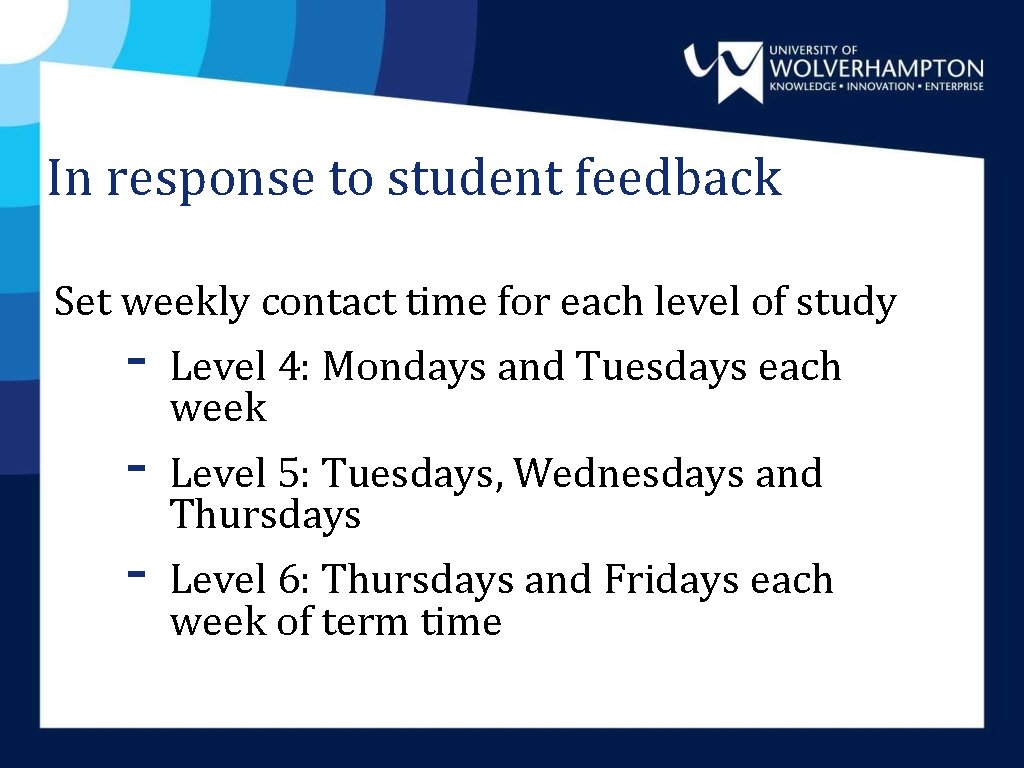 UNIVERSITY OF
WOLVERHAMPTON
KNOWLEDGE • INNOVATION • ENTERPRISE

In response to student feedback

Set weekly contact time for each level of study

- Level 4: Mondays and Tuesdays each week
- Level 5: Tuesdays, Wednesdays and Thursdays
- Level 6: Thursdays and Fridays each week of term time